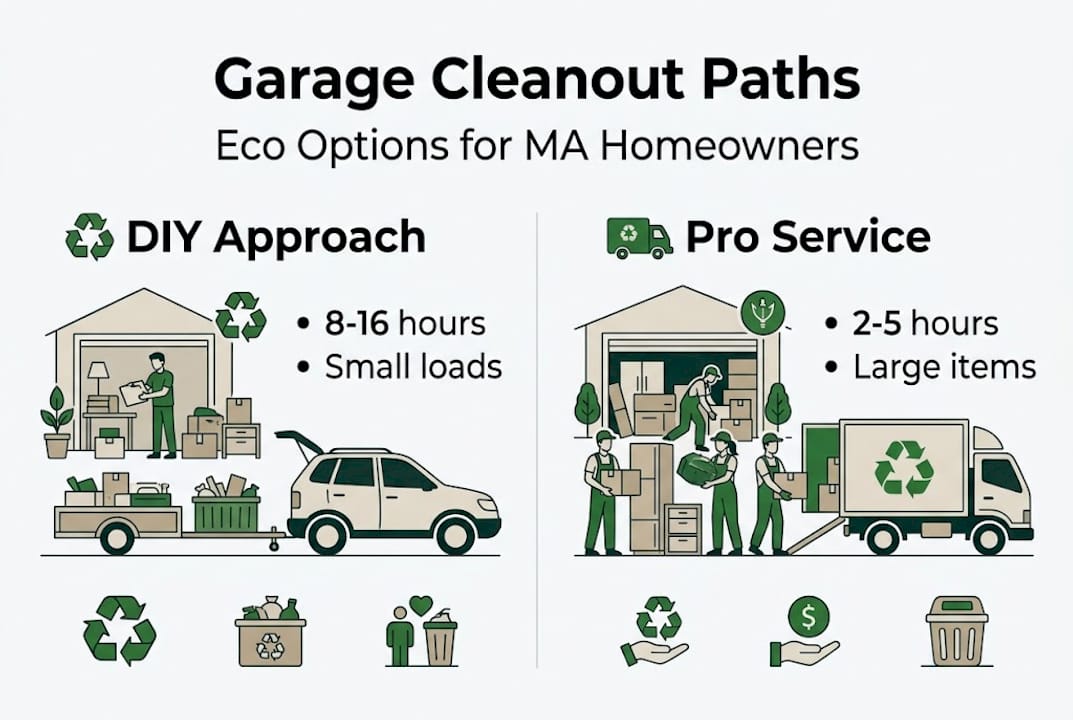 Garage Cleanout Paths

Eco Options for MA Homeowners

DIY Approach

• 8-16 hours
• Small loads

Pro Service

• 2-5 hours
• Large items

$